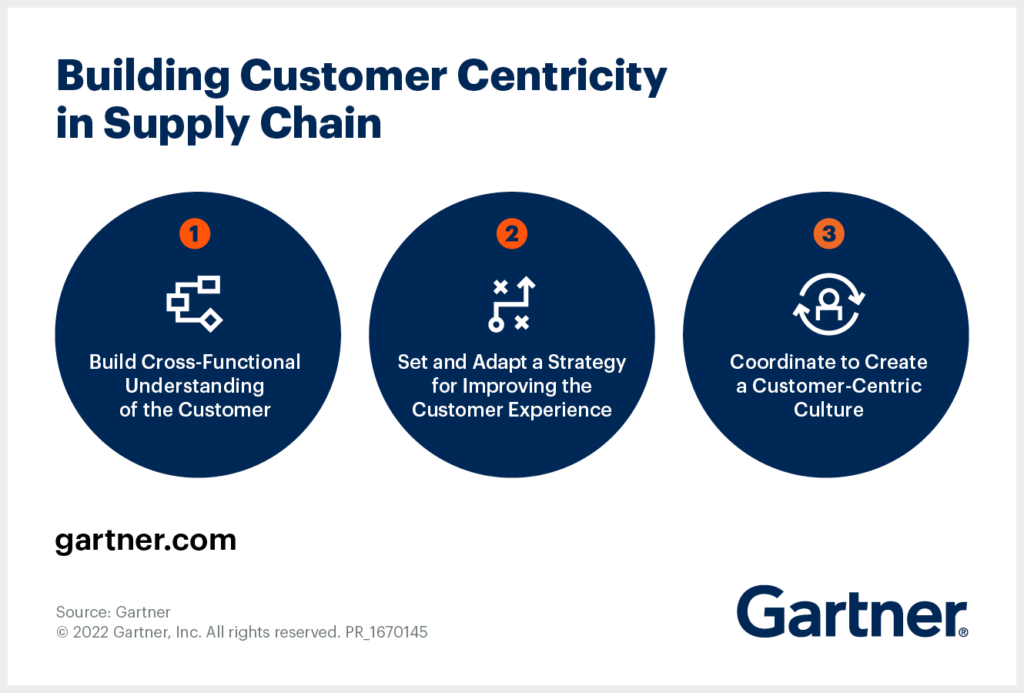 Building Customer Centricity in Supply Chain

1

Build Cross-Functional Understanding of the Customer

2

Set and Adapt a Strategy for Improving the Customer Experience

3

Coordinate to Create a Customer-Centric Culture

gartner.com

Source: Gartner
© 2022 Gartner, Inc. All rights reserved. PR_1670145

Gartner®